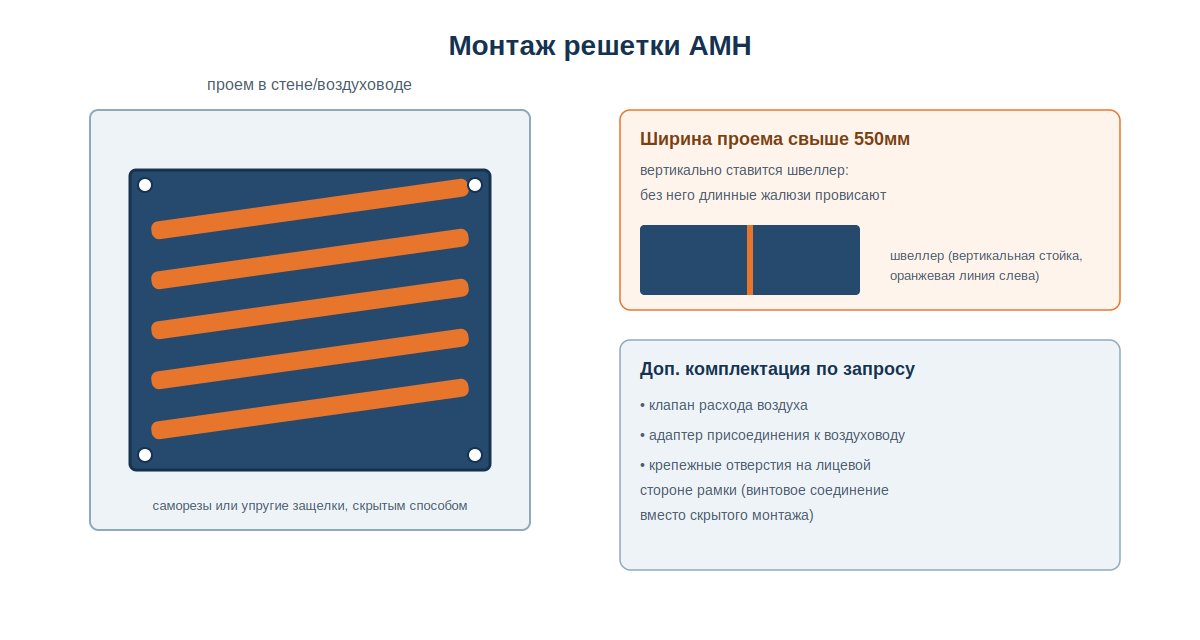 Монтаж решетки АМН

проем в стене/воздуховоде

саморезы или упругие защелки, скрытым способом

Ширина проема свыше 550мм

вертикально ставится швеллер:
без него длинные жалюзи провисают

швеллер (вертикальная стойка, оранжевая линия слева)

Доп. комплектация по запросу

• клапан расхода воздуха

• адаптер присоединения к воздуховоду

• крепежные отверстия на лицевой стороне рамки (винтовое соединение вместо скрытого монтажа)